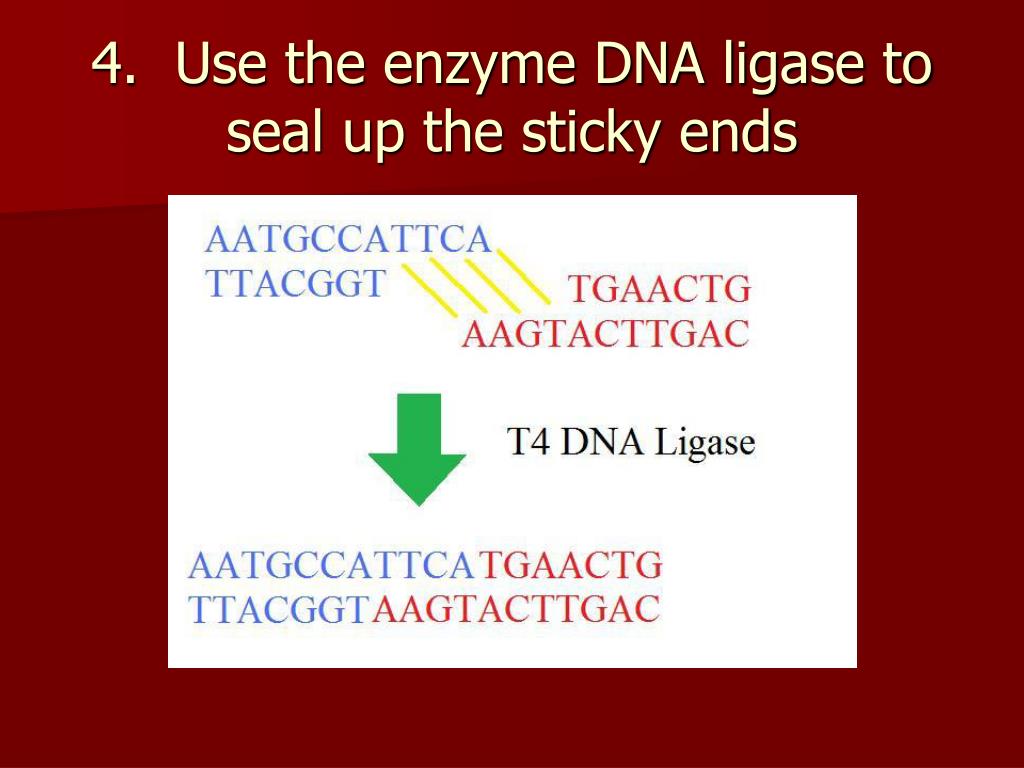 4. Use the enzyme DNA ligase to seal up the sticky ends

AATGCCATTCA
TTACGGT

TGAACTG
AAGTACTTGAC

T4 DNA Ligase

AATGCCATTCATGAACTG
TTACGGTAAGTACTTGAC